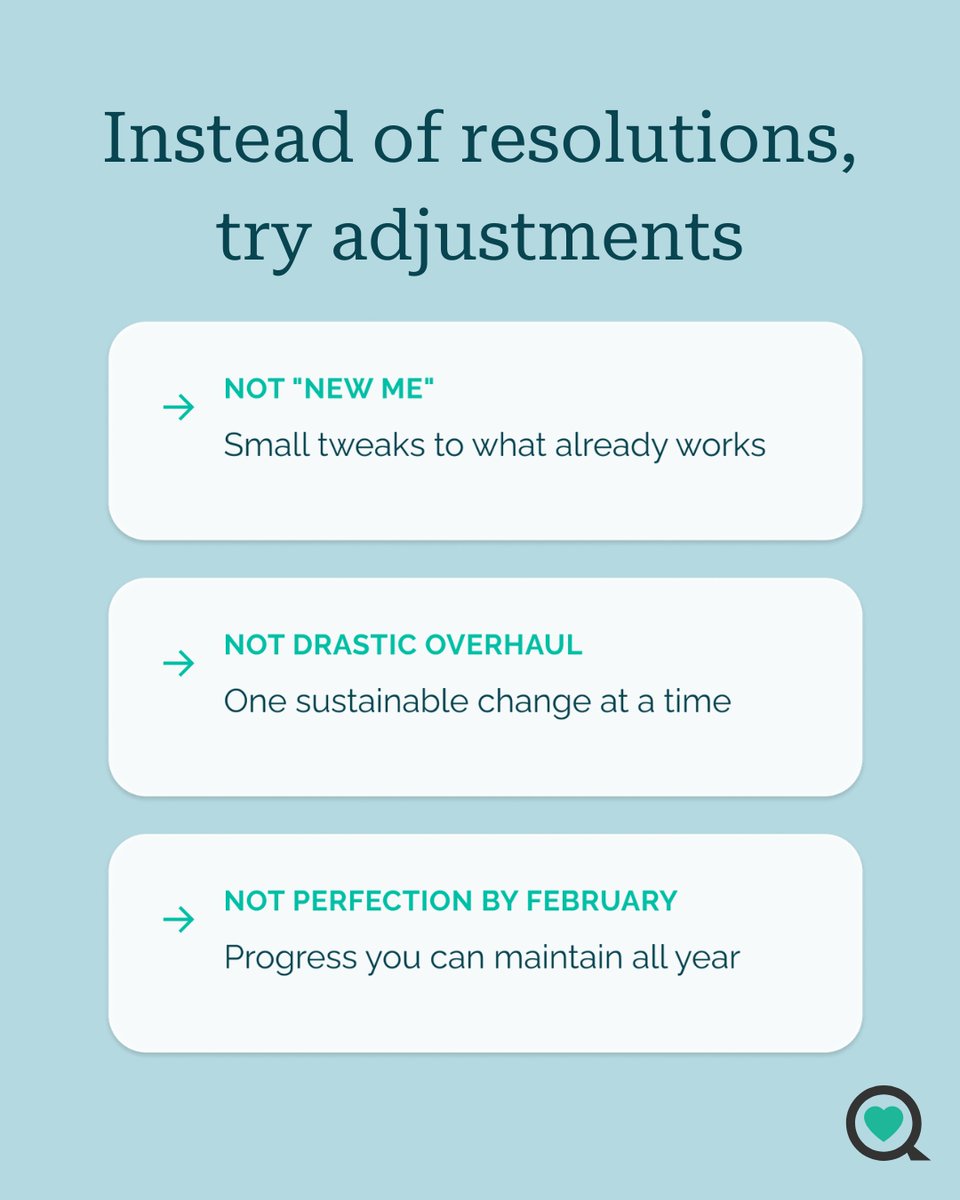 Instead of resolutions, try adjustments

→ NOT "NEW ME"
Small tweaks to what already works

→ NOT DRASTIC OVERHAUL
One sustainable change at a time

→ NOT PERFECTION BY FEBRUARY
Progress you can maintain all year